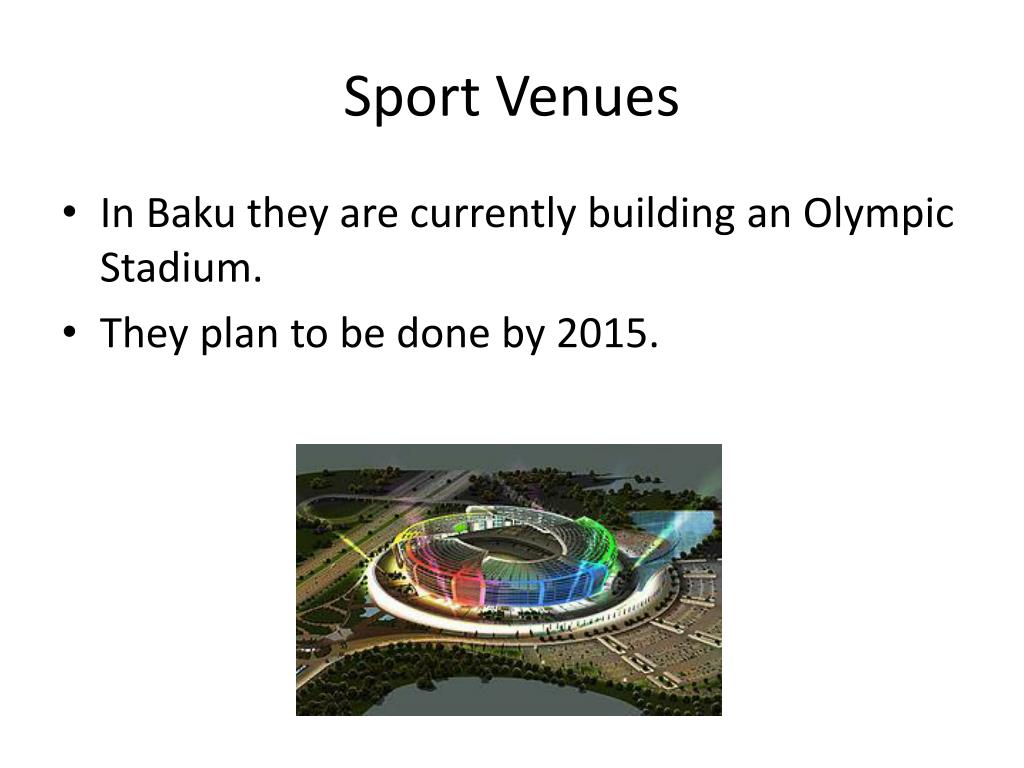 Sport Venues

• In Baku they are currently building an Olympic Stadium.
• They plan to be done by 2015.